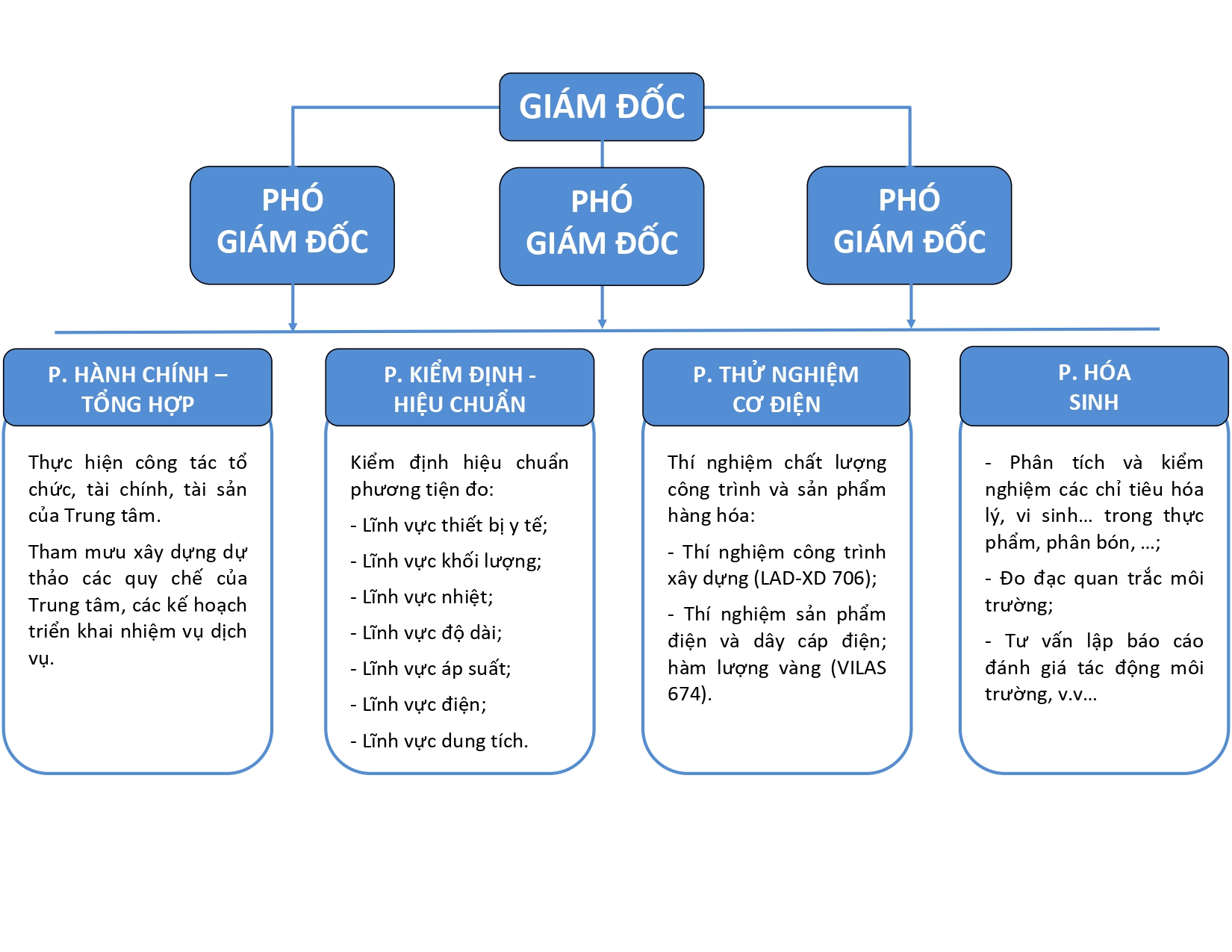 GIÁM ĐỐC

PHÓ GIÁM ĐỐC

PHÓ GIÁM ĐỐC

PHÓ GIÁM ĐỐC

P. HÀNH CHÍNH – TỔNG HỢP

Thực hiện công tác tổ chức, tài chính, tài sản của Trung tâm.

Tham mưu xây dựng dự thảo các quy chế của Trung tâm, các kế hoạch triển khai nhiệm vụ dịch vụ.

P. KIỂM ĐỊNH - HIỆU CHUẨN

Kiểm định hiệu chuẩn phương tiện đo:

- Lĩnh vực thiết bị y tế;

- Lĩnh vực khối lượng;

- Lĩnh vực nhiệt;

- Lĩnh vực độ dài;

- Lĩnh vực áp suất;

- Lĩnh vực điện;

- Lĩnh vực dung tích.

P. THỬ NGHIỆM CƠ ĐIỆN

Thí nghiệm chất lượng công trình và sản phẩm hàng hóa:

- Thí nghiệm công trình xây dựng (LAD-XD 706);

- Thí nghiệm sản phẩm điện và dây cáp điện; hàm lượng vàng (VILAS 674).

P. HÓA SINH

- Phân tích và kiểm nghiệm các chỉ tiêu hóa lý, vi sinh... trong thực phẩm, phân bón, ...;

- Đo đạc quan trắc môi trường;

- Tư vấn lập báo cáo đánh giá tác động môi trường, v.v...